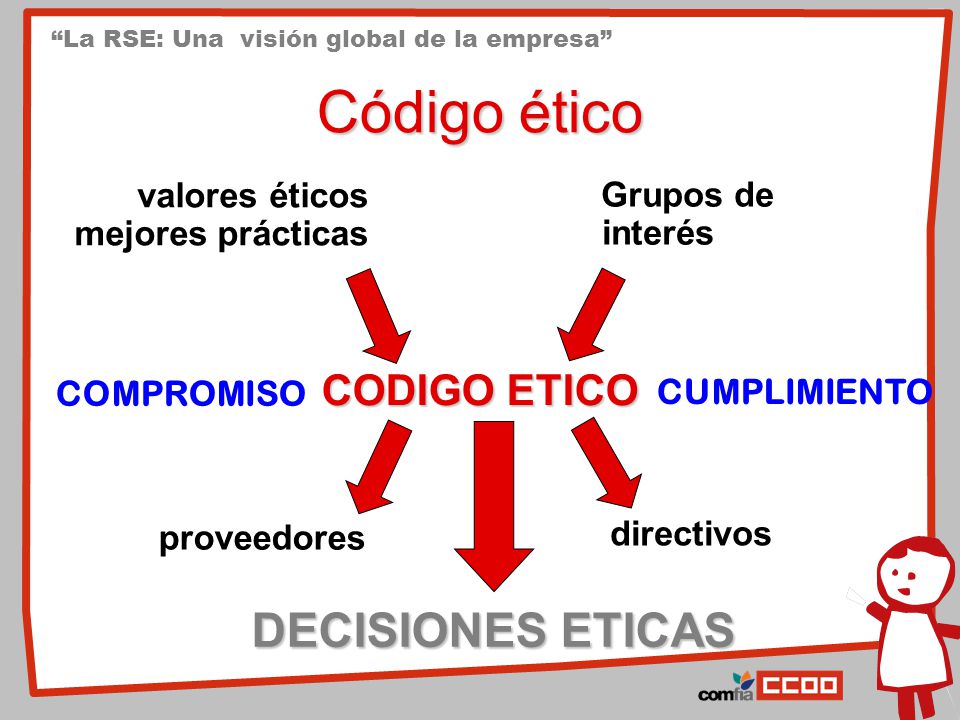 “La RSE: Una visión global de la empresa”

Código ético

valores éticos
mejores prácticas

Grupos de
interés

COMPROMISO CODIGO ETICO CUMPLIMIENTO

proveedores

directivos

DECISIONES ETICAS

comfia CCOO